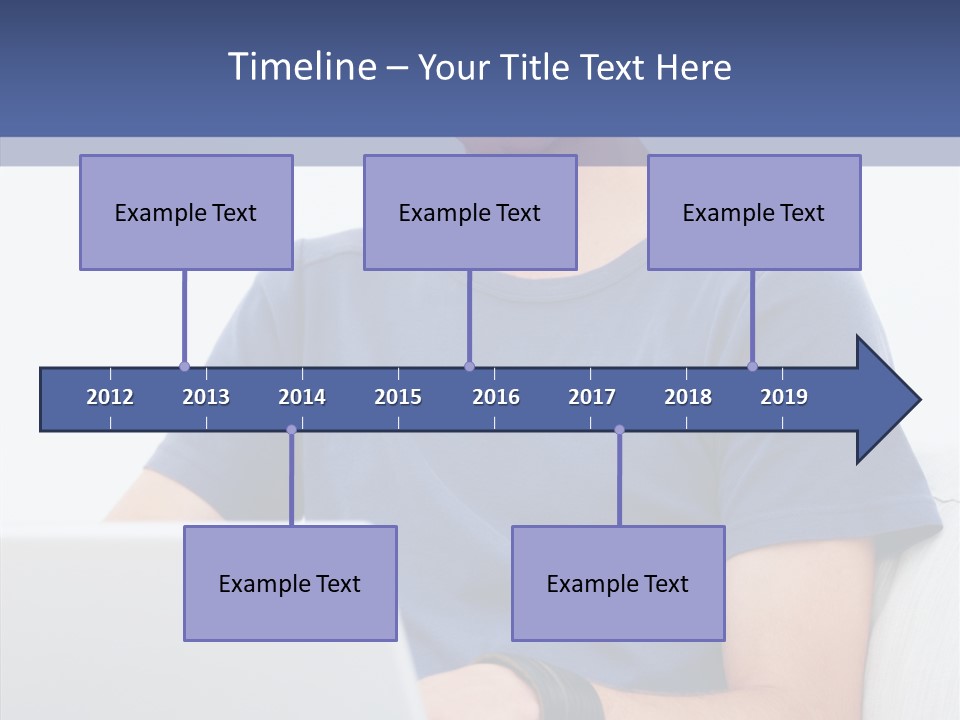 Timeline – Your Title Text Here

Example Text

Example Text

Example Text

2012 2013 2014 2015 2016 2017 2018 2019

Example Text

Example Text